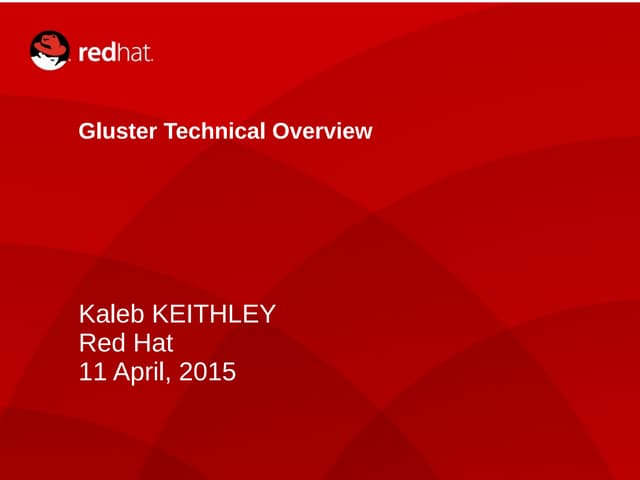 redhat.

Gluster Technical Overview

Kaleb KEITHLEY
Red Hat
11 April, 2015